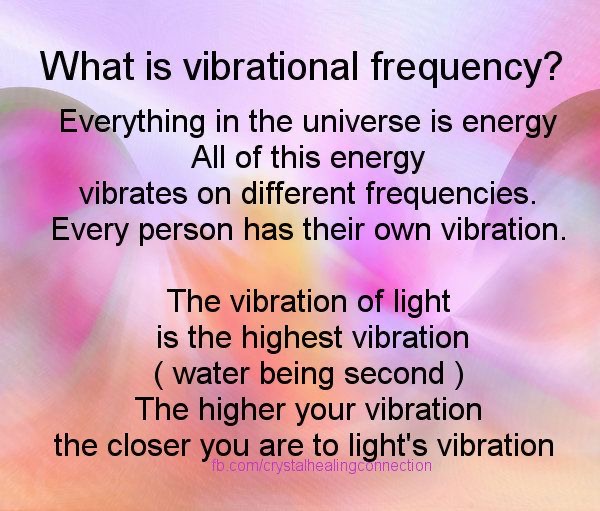 What is vibrational frequency?

Everything in the universe is energy
All of this energy
vibrates on different frequencies.
Every person has their own vibration.

The vibration of light
is the highest vibration
( water being second )
The higher your vibration
the closer you are to light's vibration

fb.com/crystalhealingconnection